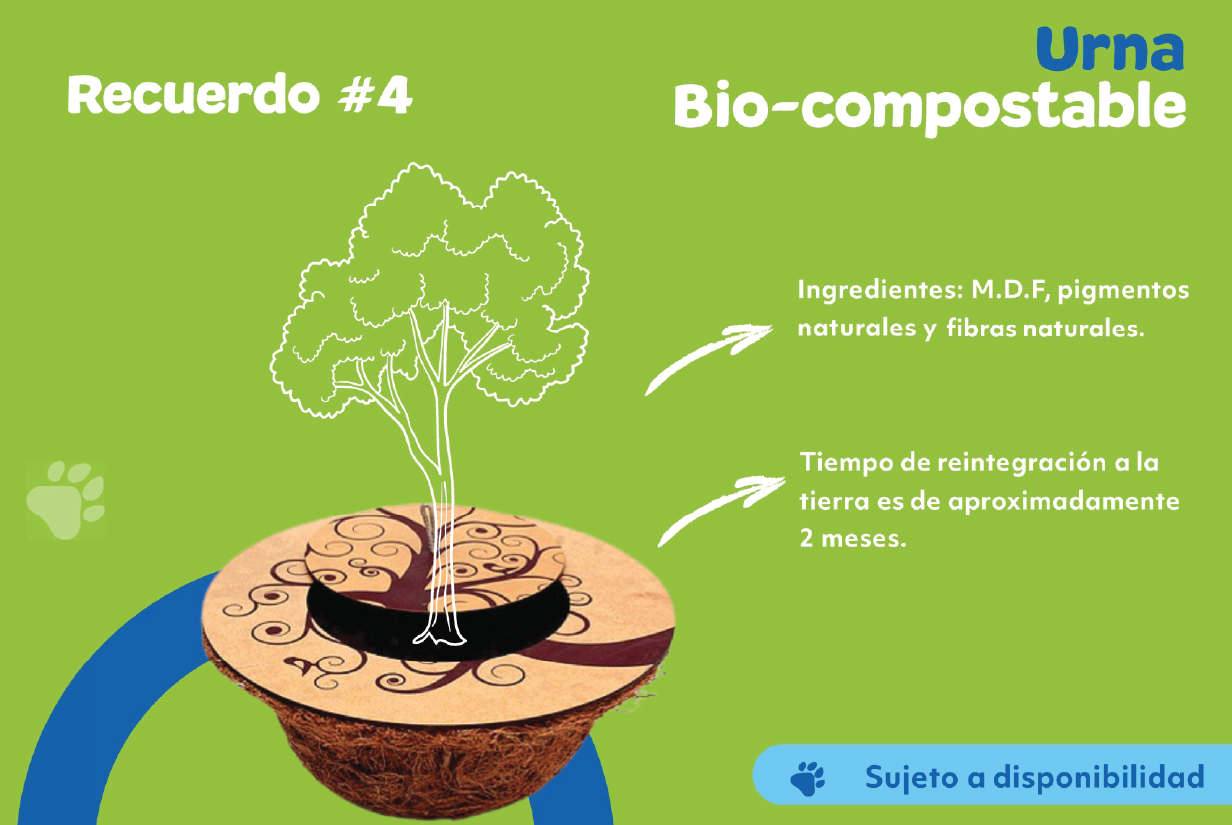 Recuerdo #4

Urna
Bio-compostable

Ingredientes: M.D.F, pigmentos naturales y fibras naturales.

Tiempo de reintegración a la tierra es de aproximadamente 2 meses.

Sujeto a disponibilidad